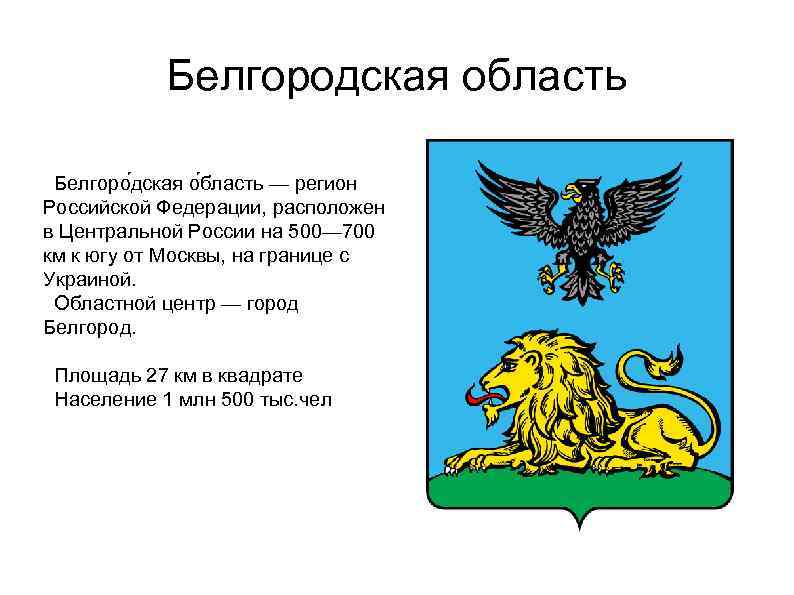 Белгородская область

Белгоро́дская о́бласть — регион Российской Федерации, расположен в Центральной России на 500—700 км к югу от Москвы, на границе с Украиной.
Областной центр — город Белгород.

Площадь 27 км в квадрате
Население 1 млн 500 тыс.чел